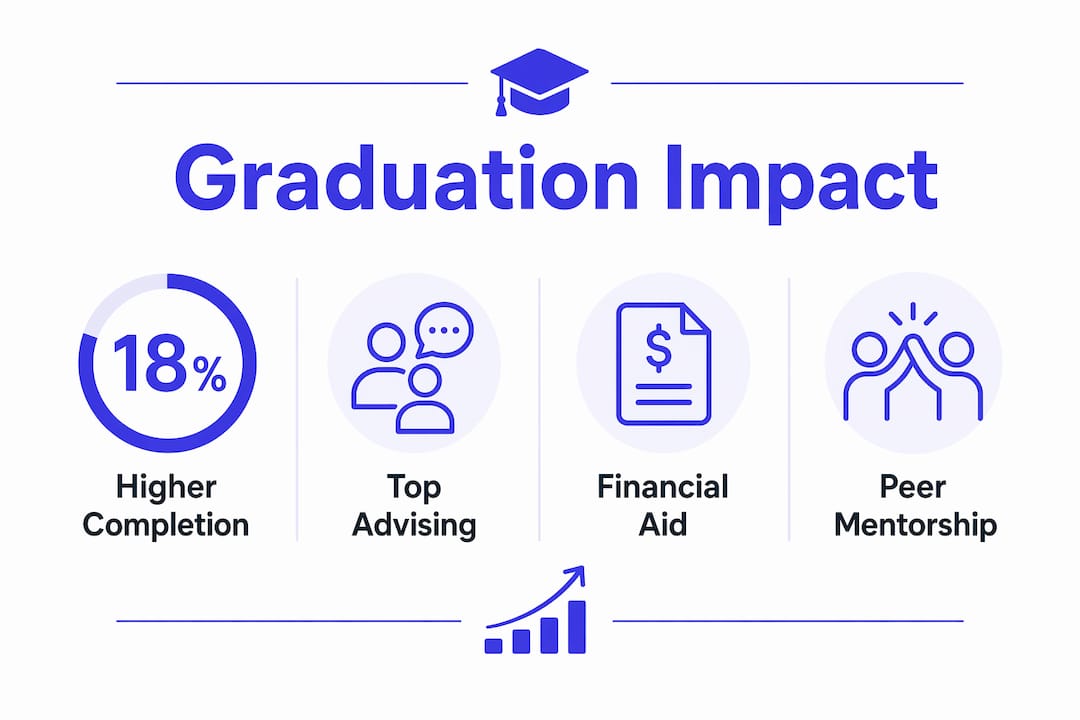 Graduation Impact

18%

Higher Completion

Top Advising

$

Financial Aid

Peer Mentorship